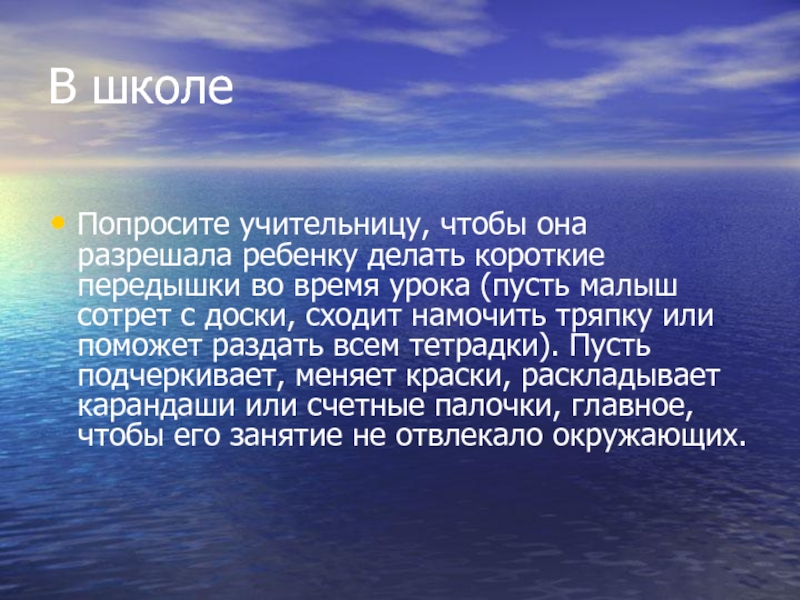 В школе

• Попросите учительницу, чтобы она разрешала ребенку делать короткие передышки во время урока (пусть малыш сотрет с доски, сходит намочить тряпку или поможет раздать всем тетрадки). Пусть подчеркивает, меняет краски, раскладывает карандаши или счетные палочки, главное, чтобы его занятие не отвлекало окружающих.